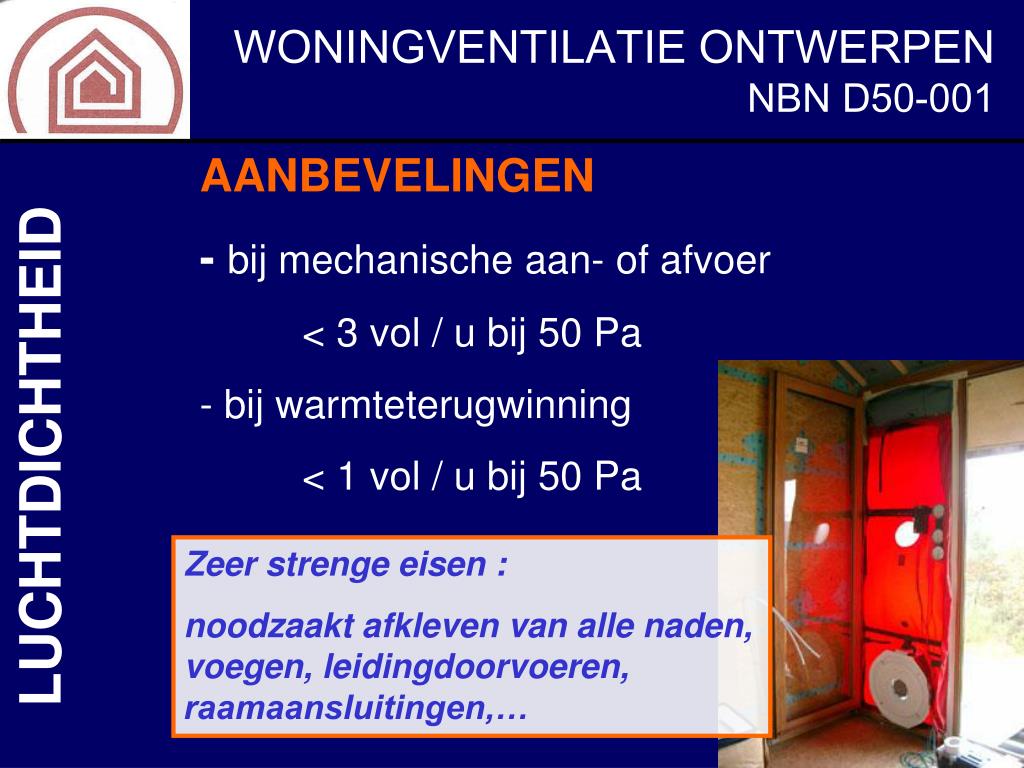 WONINGVENTILATIE ONTWERPEN
NBN D50-001

LUCHTDICHTHEID

AANBEVELINGEN

- bij mechanische aan- of afvoer

< 3 vol / u bij 50 Pa

- bij warmteterugwinning

< 1 vol / u bij 50 Pa

Zeer strenge eisen :

noodzaakt afkleven van alle naden, voegen, leidingdoorvoeren, raamaansluitingen,…